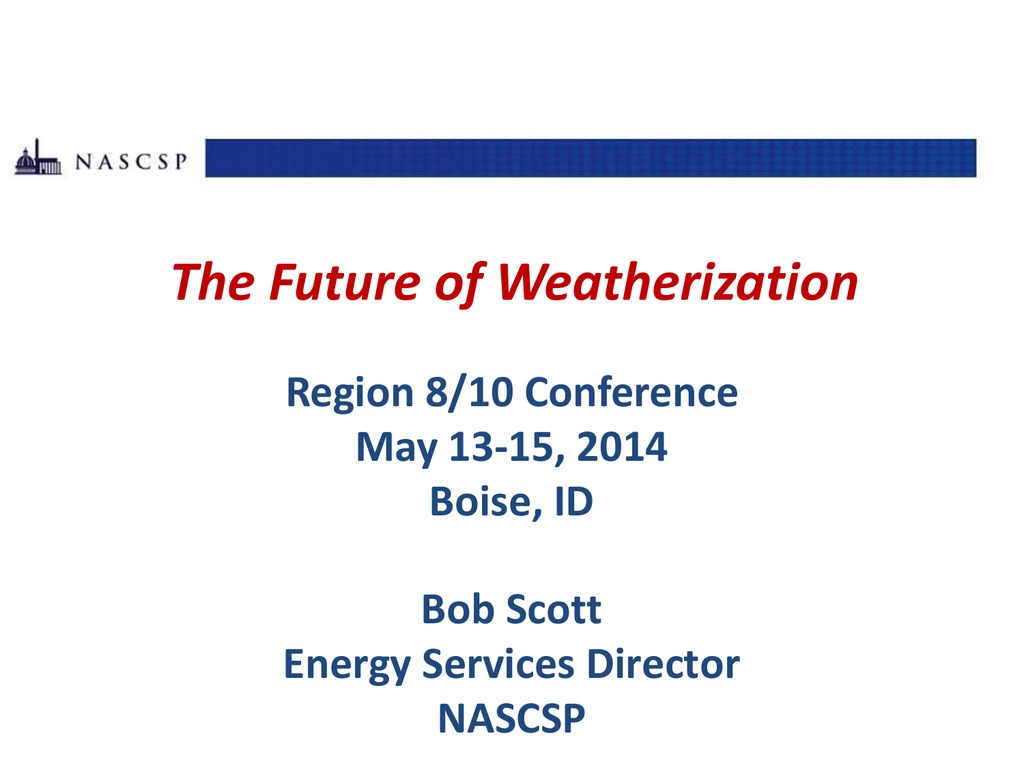 NASCSP

The Future of Weatherization

Region 8/10 Conference
May 13-15, 2014
Boise, ID

Bob Scott
Energy Services Director
NASCSP